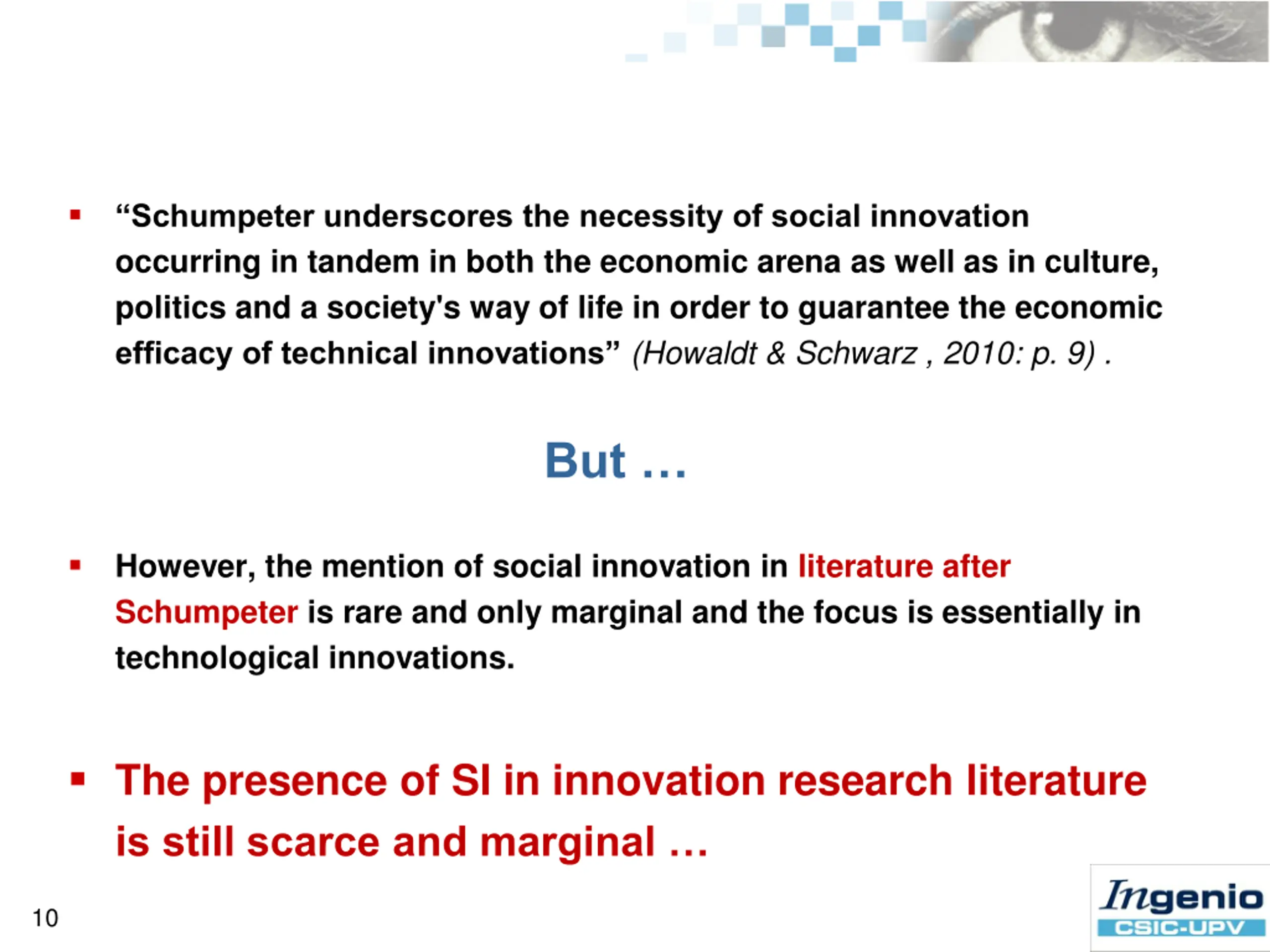 ▪ “Schumpeter underscores the necessity of social innovation occurring in tandem in both the economic arena as well as in culture, politics and a society's way of life in order to guarantee the economic efficacy of technical innovations” (Howaldt & Schwarz , 2010: p. 9) .

But …

▪ However, the mention of social innovation in literature after Schumpeter is rare and only marginal and the focus is essentially in technological innovations.

▪ The presence of SI in innovation research literature is still scarce and marginal …

10

Ingenio
CSIC-UPV